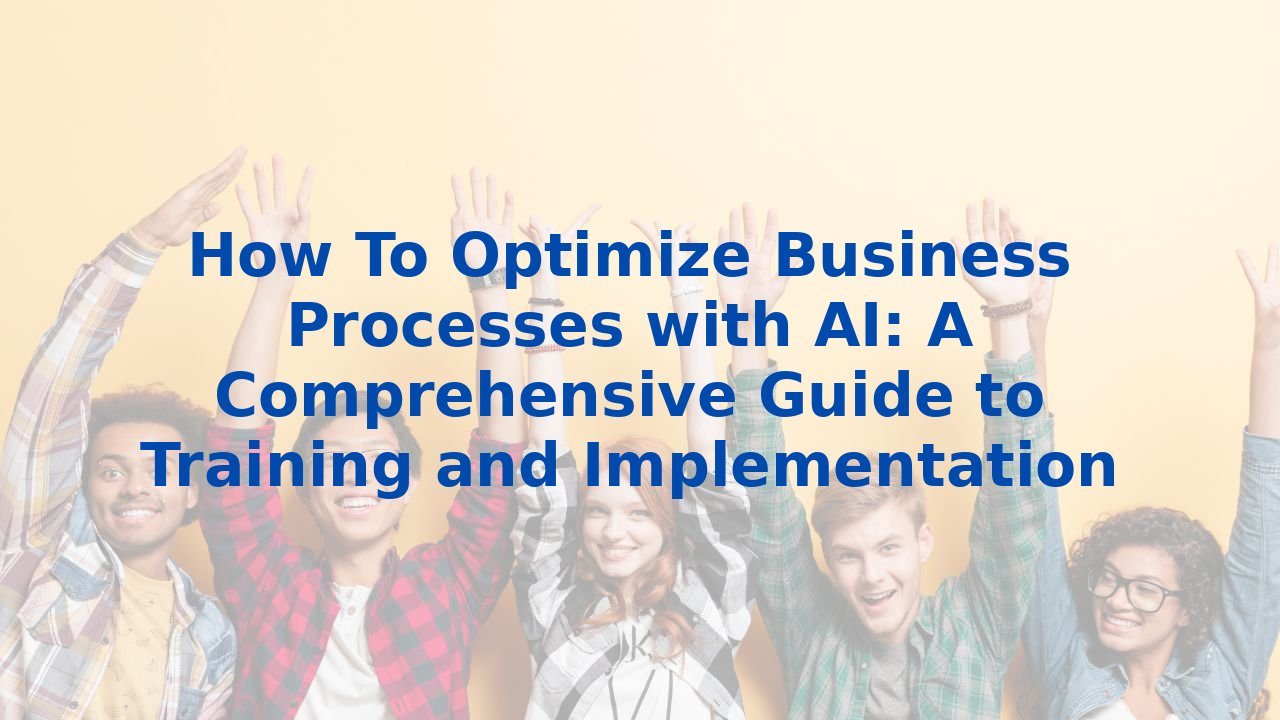 How To Optimize Business Processes with AI: A Comprehensive Guide to Training and Implementation